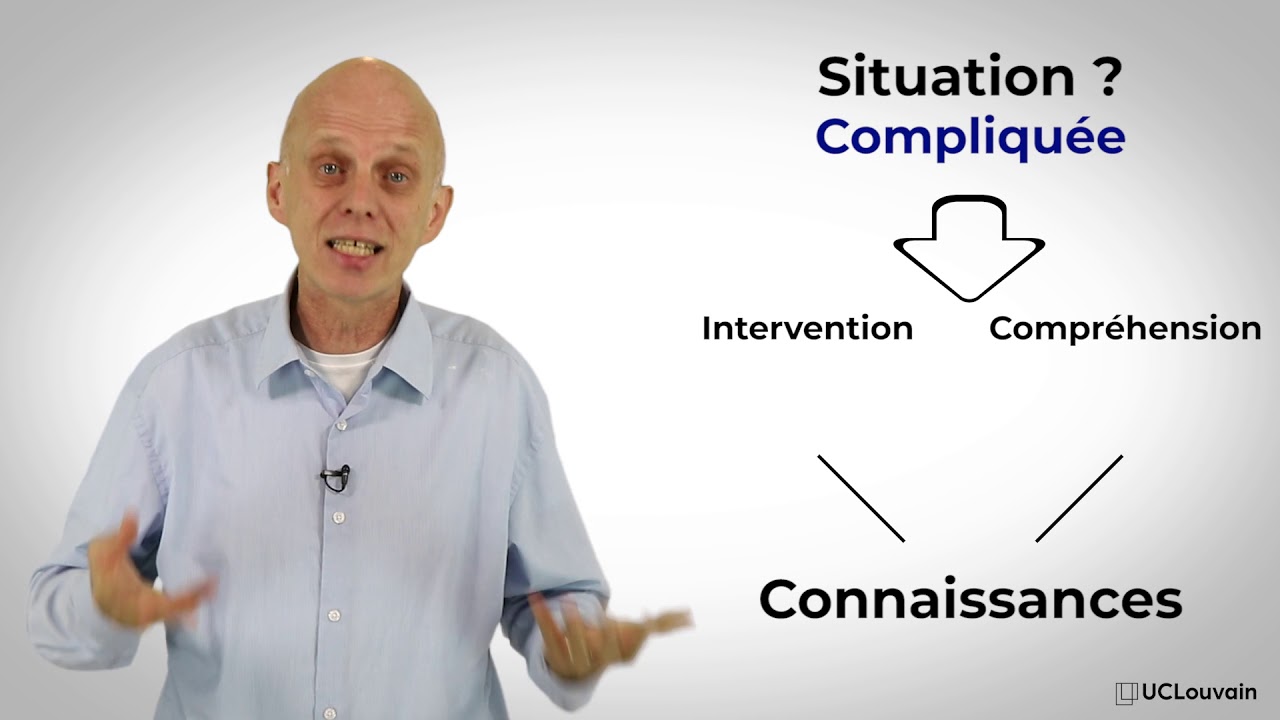 Situation ?
Compliquée

Intervention

Compréhension

Connaissances

UCLouvain